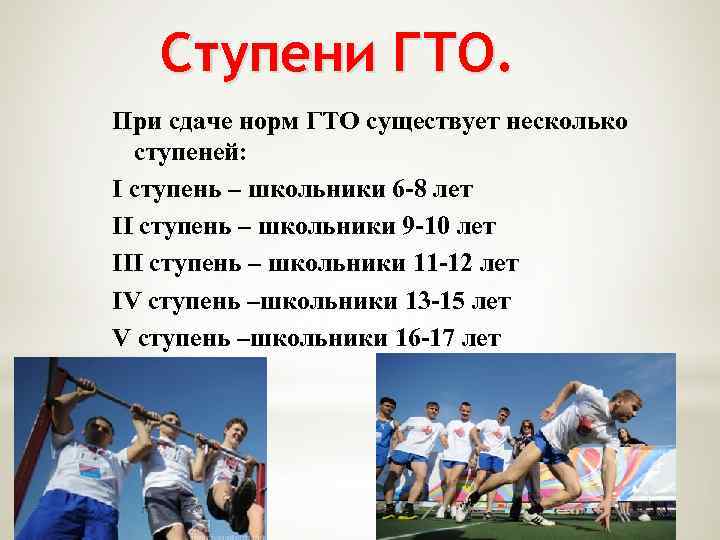 Ступени ГТО.

При сдаче норм ГТО существует несколько ступеней:

I ступень – школьники 6-8 лет

II ступень – школьники 9-10 лет

III ступень – школьники 11-12 лет

IV ступень –школьники 13-15 лет

V ступень –школьники 16-17 лет